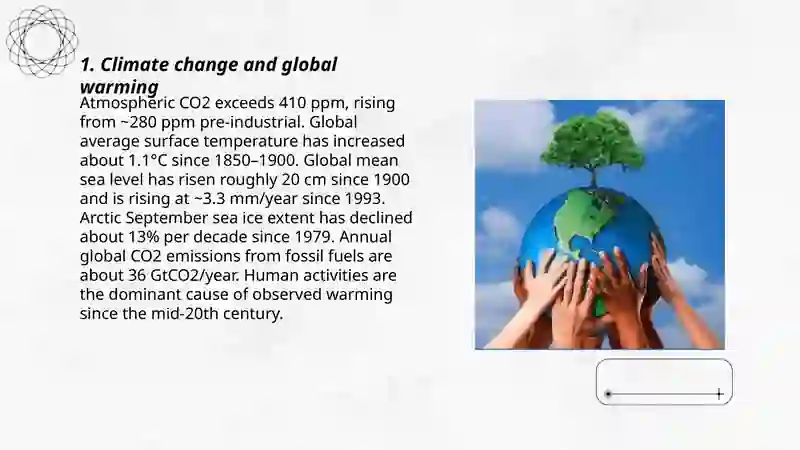 1. Climate change and global warming

Atmospheric CO2 exceeds 410 ppm, rising from ~280 ppm pre-industrial. Global average surface temperature has increased about 1.1°C since 1850–1900. Global mean sea level has risen roughly 20 cm since 1900 and is rising at ~3.3 mm/year since 1993. Arctic September sea ice extent has declined about 13% per decade since 1979. Annual global CO2 emissions from fossil fuels are about 36 GtCO2/year. Human activities are the dominant cause of observed warming since the mid-20th century.